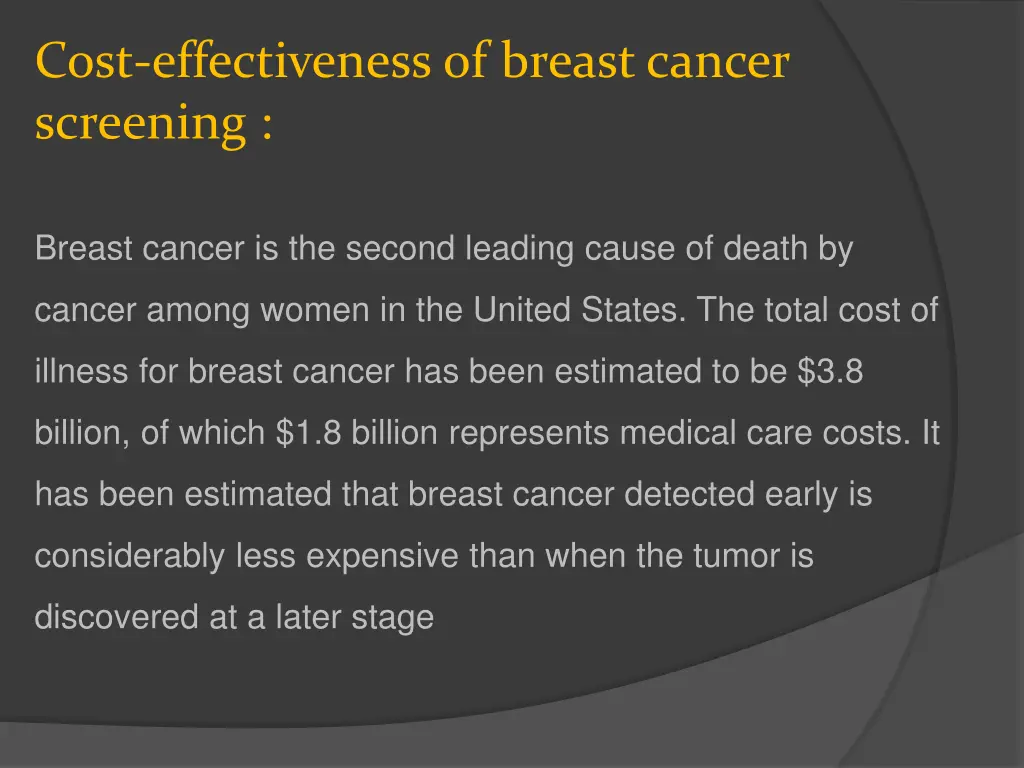 Cost-effectiveness of breast cancer screening :

Breast cancer is the second leading cause of death by cancer among women in the United States. The total cost of illness for breast cancer has been estimated to be \$3.8 billion, of which \$1.8 billion represents medical care costs. It has been estimated that breast cancer detected early is considerably less expensive than when the tumor is discovered at a later stage